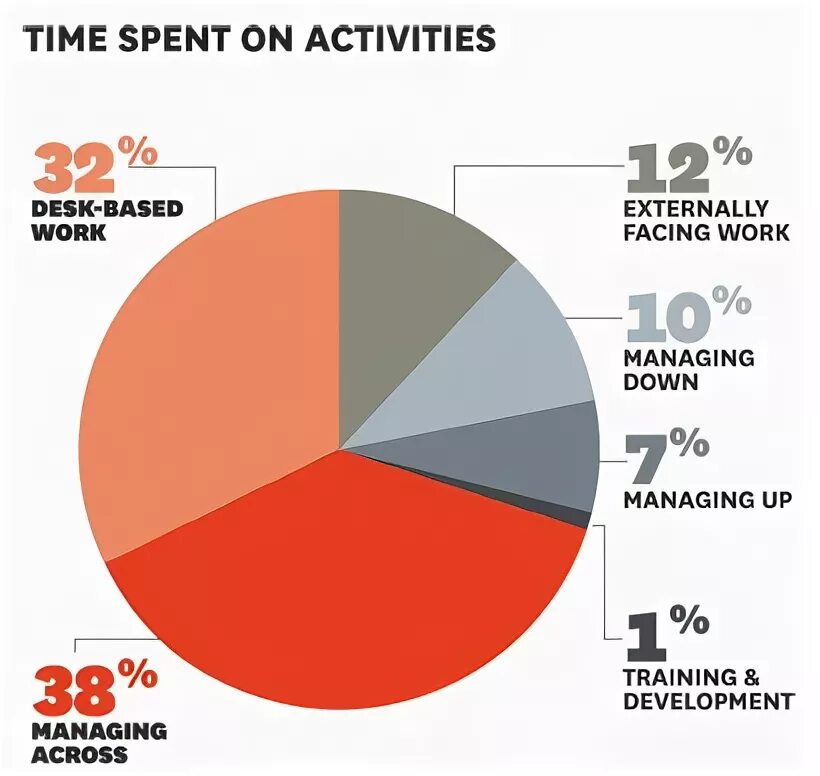 TIME SPENT ON ACTIVITIES

32%
DESK-BASED WORK

12%
EXTERNALLY FACING WORK

10%
MANAGING DOWN

7%
MANAGING UP

1%
TRAINING & DEVELOPMENT

38%
MANAGING ACROSS